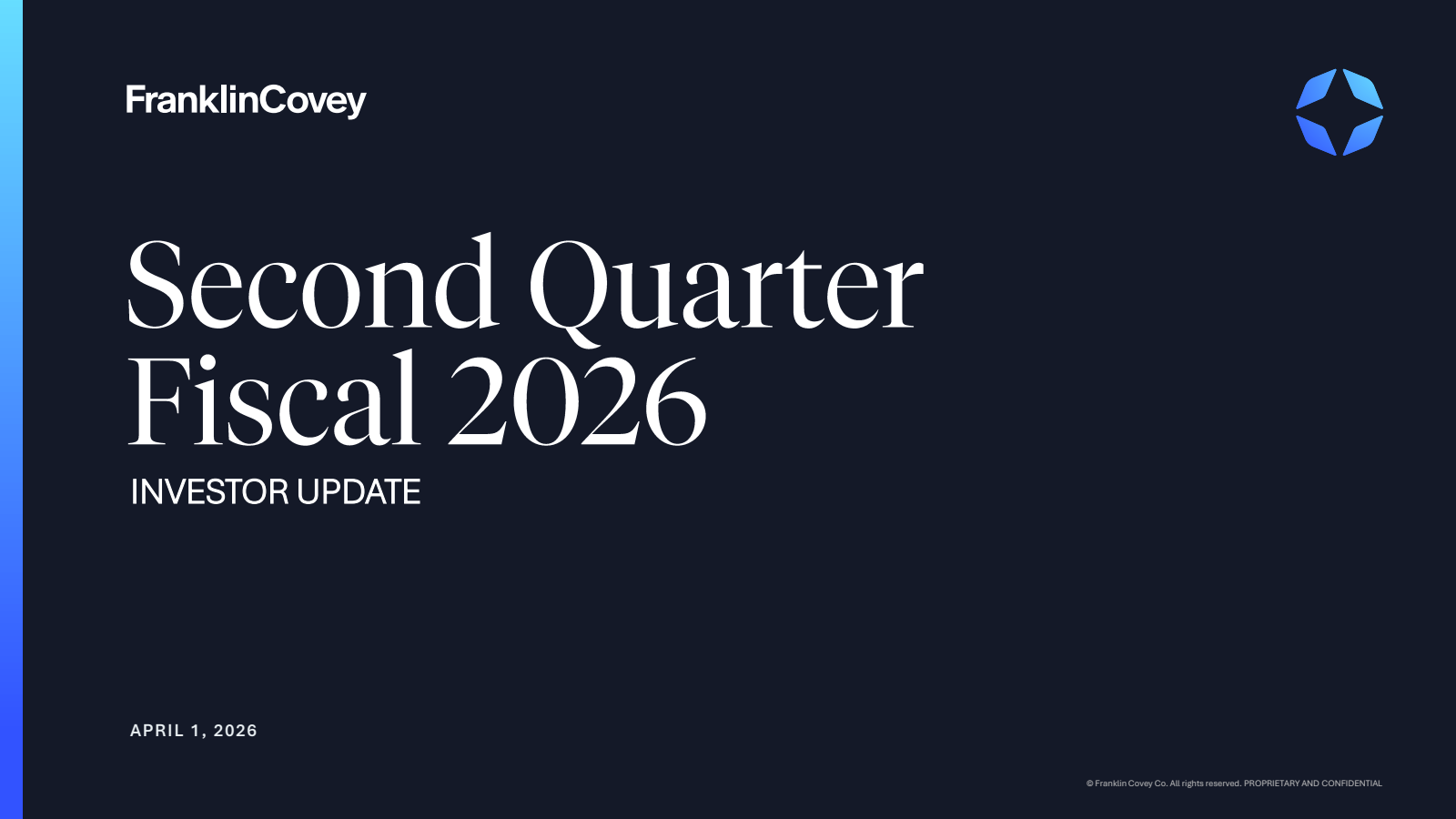 FranklinCovey

Second Quarter Fiscal 2026

INVESTOR UPDATE

APRIL 1, 2026

© Franklin Covey Co. All rights reserved. PROPRIETARY AND CONFIDENTIAL